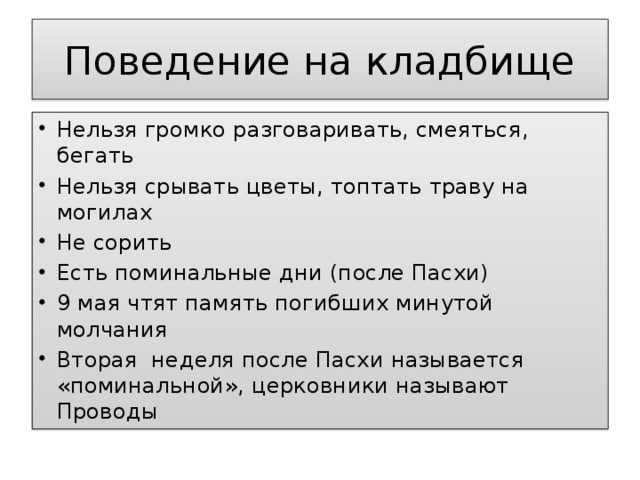 Поведение на кладбище

• Нельзя громко разговаривать, смеяться, бегать
• Нельзя срывать цветы, топтать траву на могилах
• Не сорить
• Есть поминальные дни (после Пасхи)
• 9 мая чтят память погибших минутой молчания
• Вторая  неделя после Пасхи называется «поминальной», церковники называют Проводы